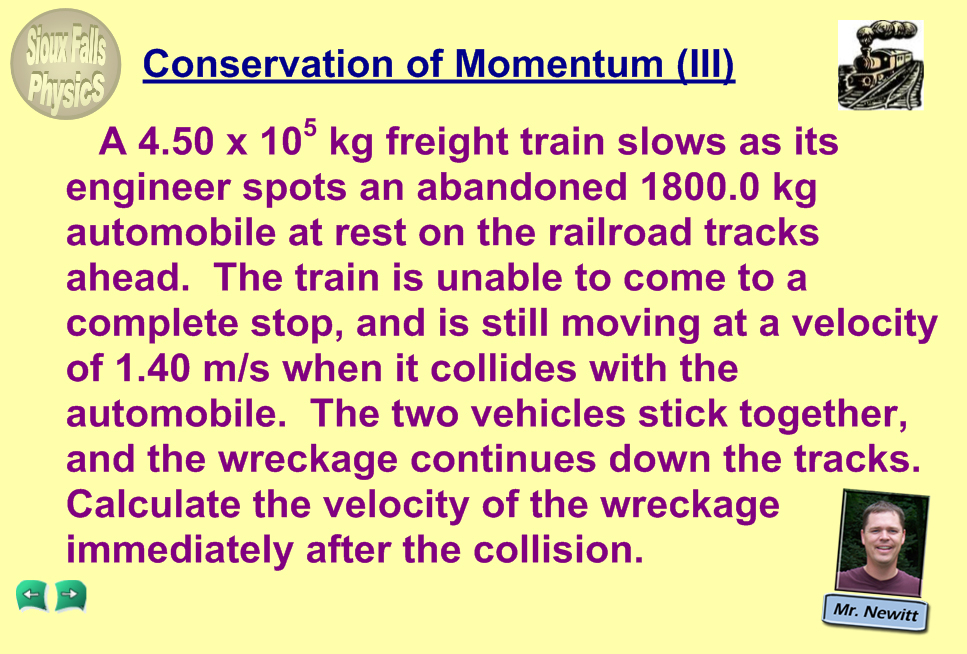 Sioux Falls Physics

Conservation of Momentum (III)

A 4.50 x $10^5$ kg freight train slows as its engineer spots an abandoned 1800.0 kg automobile at rest on the railroad tracks ahead. The train is unable to come to a complete stop, and is still moving at a velocity of 1.40 m/s when it collides with the automobile. The two vehicles stick together, and the wreckage continues down the tracks. Calculate the velocity of the wreckage immediately after the collision.

Mr. Newitt